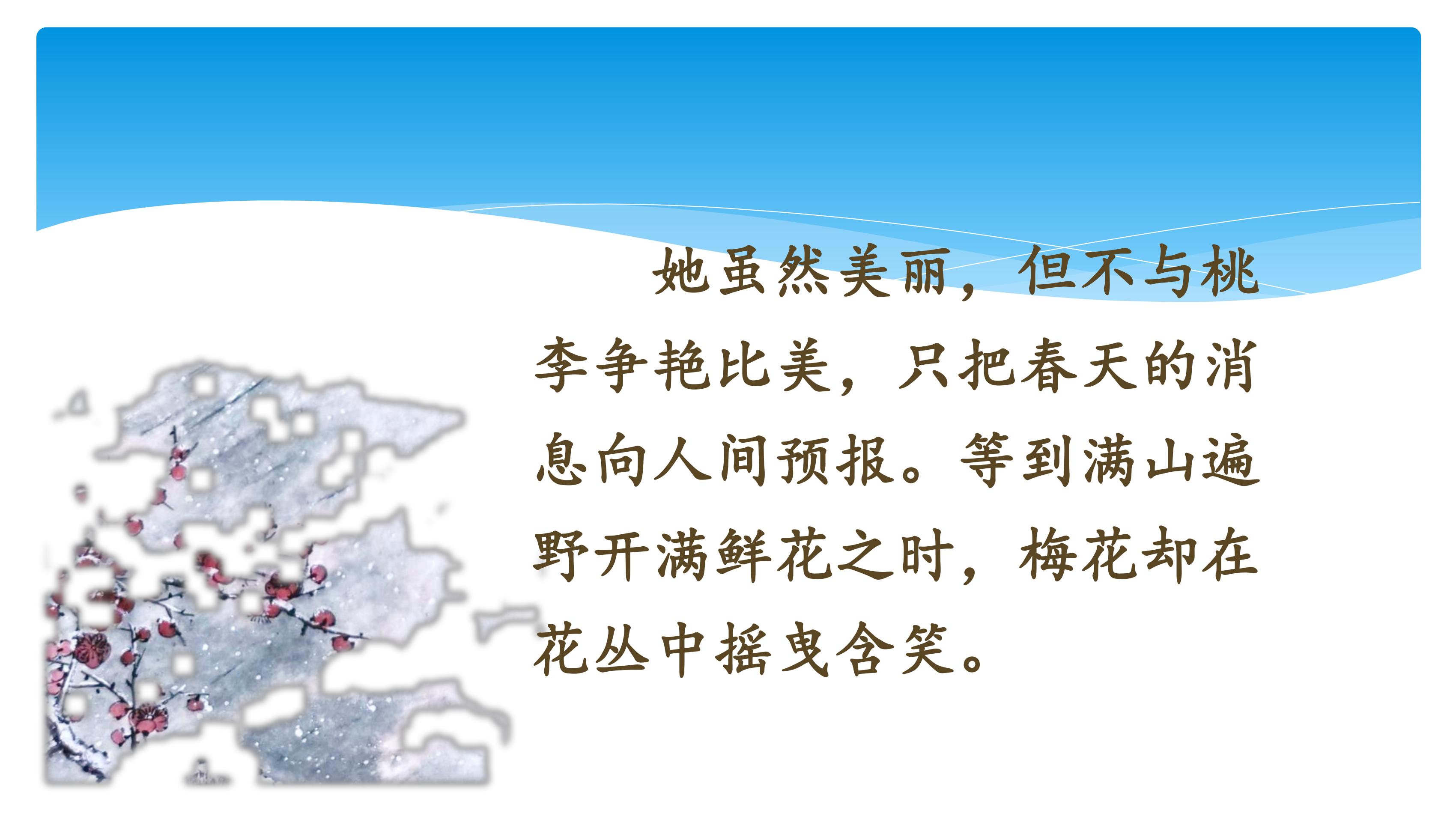 她虽然美丽，但不与桃李争艳比美，只把春天的消息向人间预报。等到满山遍野开满鲜花之时，梅花却在花丛中摇曳含笑。